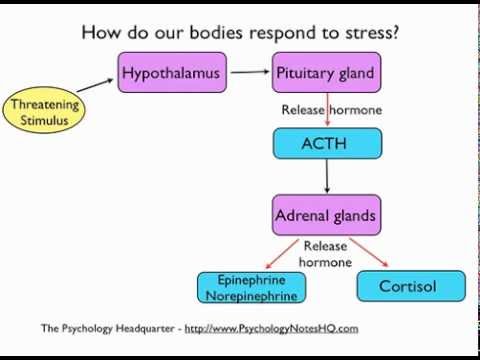 How do our bodies respond to stress?

Threatening Stimulus

Hypothalamus

Pituitary gland

Release hormone

ACTH

Adrenal glands

Release hormone

Epinephrine Norepinephrine

Cortisol

The Psychology Headquarter - http://www.PsychologyNotesHQ.com